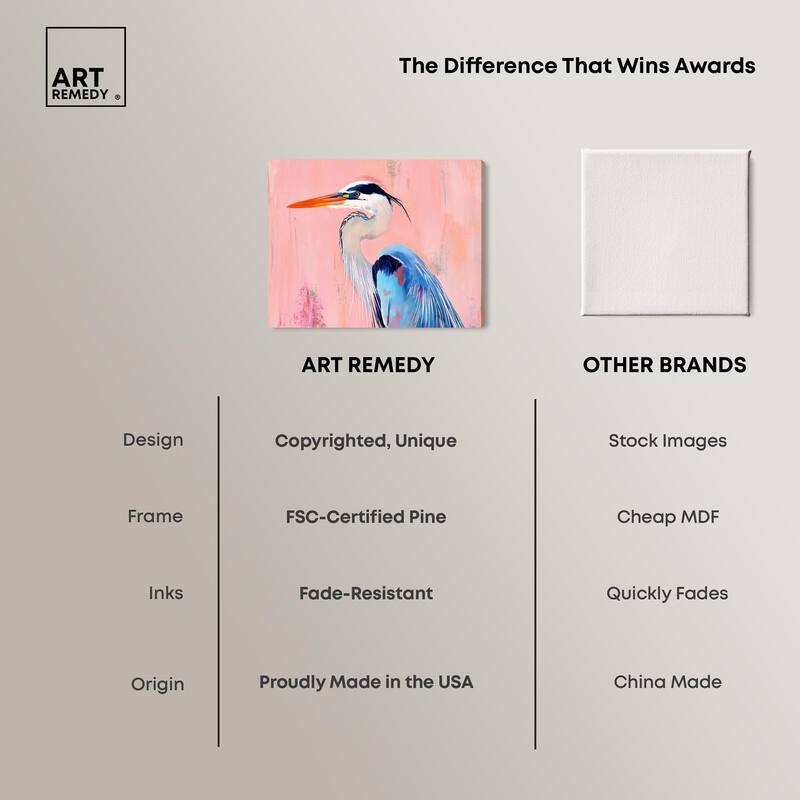 ART REMEDY ®

The Difference That Wins Awards

|  | ART REMEDY | OTHER BRANDS |
|---|---|---|
| Design | Copyrighted, Unique | Stock Images |
| Frame | FSC-Certified Pine | Cheap MDF |
| Inks | Fade-Resistant | Quickly Fades |
| Origin | Proudly Made in the USA | China Made |